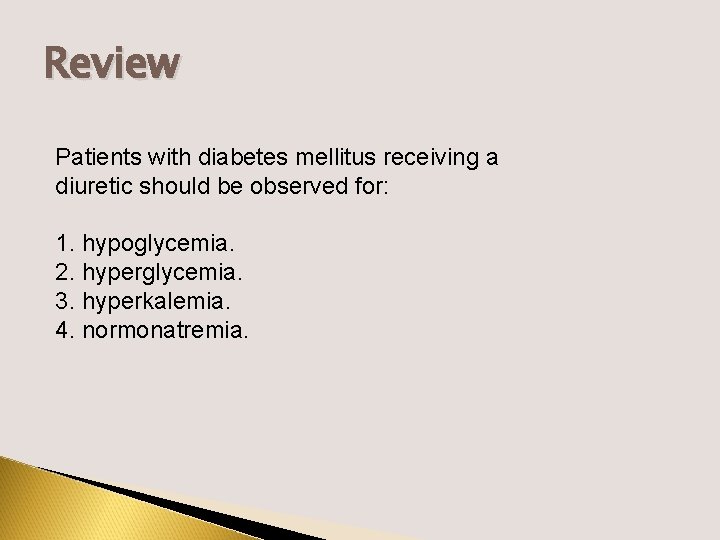 Review

Patients with diabetes mellitus receiving a diuretic should be observed for:

1. hypoglycemia.
2. hyperglycemia.
3. hyperkalemia.
4. normonatremia.